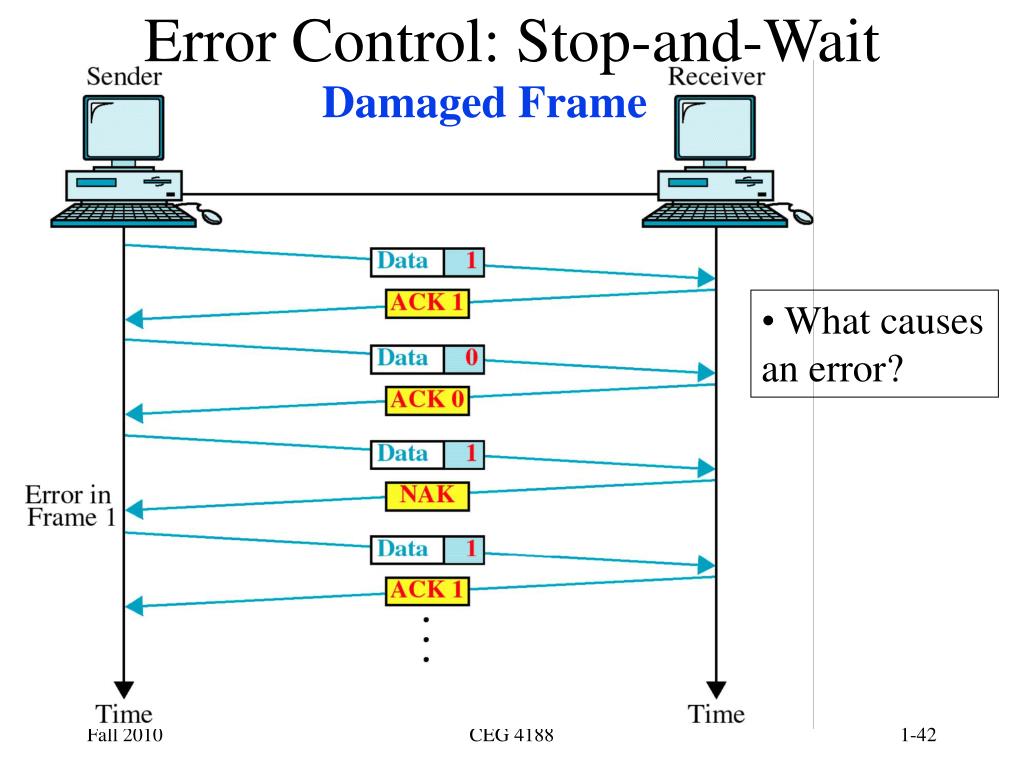 Error Control: Stop-and-Wait

Damaged Frame

Sender

Receiver

Data 1

ACK 1

Data 0

ACK 0

Data 1

NAK

Error in Frame 1

Data 1

ACK 1

Time

Time

• What causes an error?

Fall 2010

CEG 4188

1-42